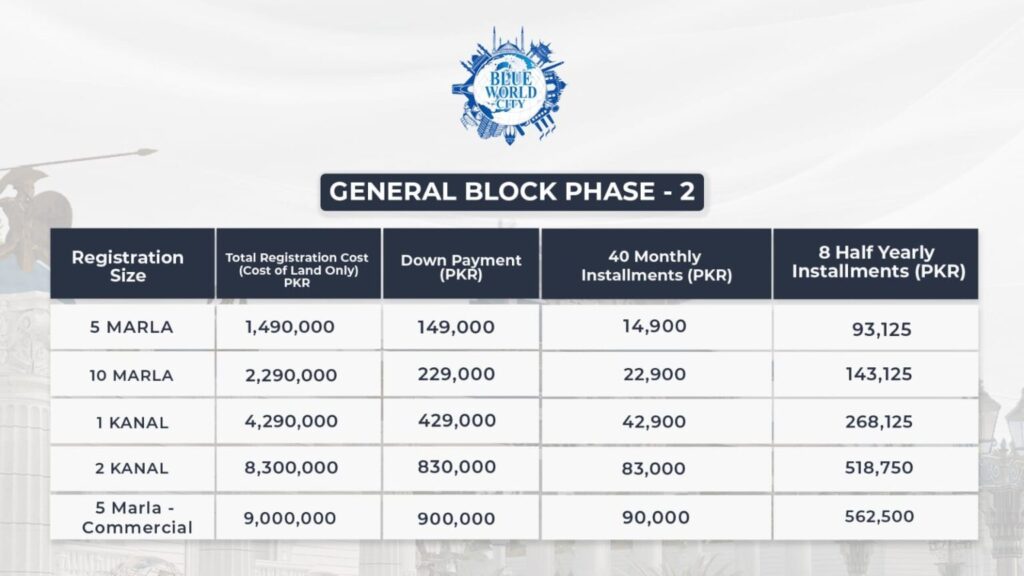 BLUE WORLD CITY

GENERAL BLOCK PHASE - 2

| Registration Size | Total Registration Cost (Cost of Land Only) PKR | Down Payment (PKR) | 40 Monthly Installments (PKR) | 8 Half Yearly Installments (PKR) |
|---|---|---|---|---|
| 5 MARLA | 1,490,000 | 149,000 | 14,900 | 93,125 |
| 10 MARLA | 2,290,000 | 229,000 | 22,900 | 143,125 |
| 1 KANAL | 4,290,000 | 429,000 | 42,900 | 268,125 |
| 2 KANAL | 8,300,000 | 830,000 | 83,000 | 518,750 |
| 5 Marla - Commercial | 9,000,000 | 900,000 | 90,000 | 562,500 |